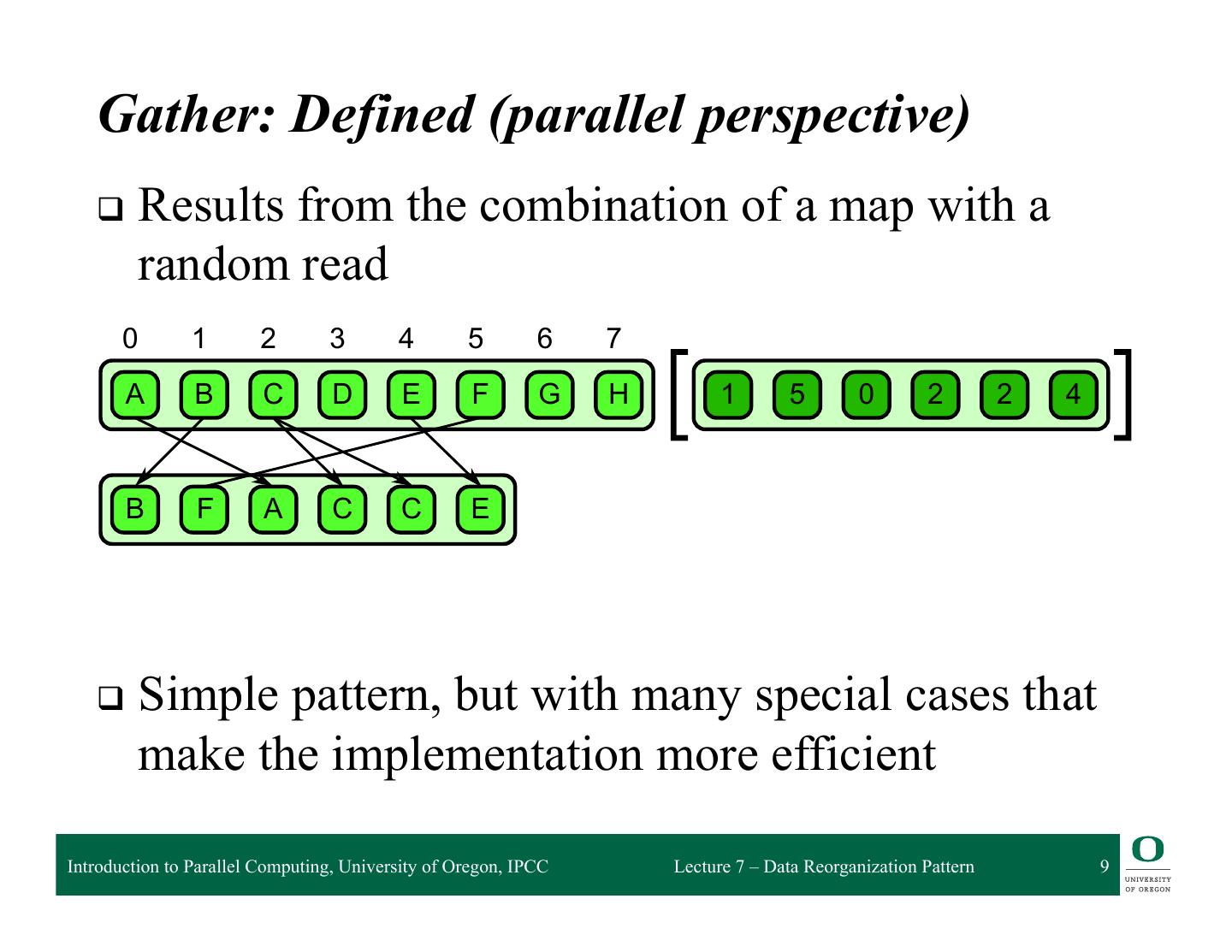 Gather: Defined (parallel perspective)

❑ Results from the combination of a map with a random read

0 1 2 3 4 5 6 7

A B C D E F G H

[ 1 5 0 2 2 4 ]

B F A C C E

❑ Simple pattern, but with many special cases that make the implementation more efficient

Introduction to Parallel Computing, University of Oregon, IPCC

Lecture 7 – Data Reorganization Pattern

9

O
UNIVERSITY OF OREGON